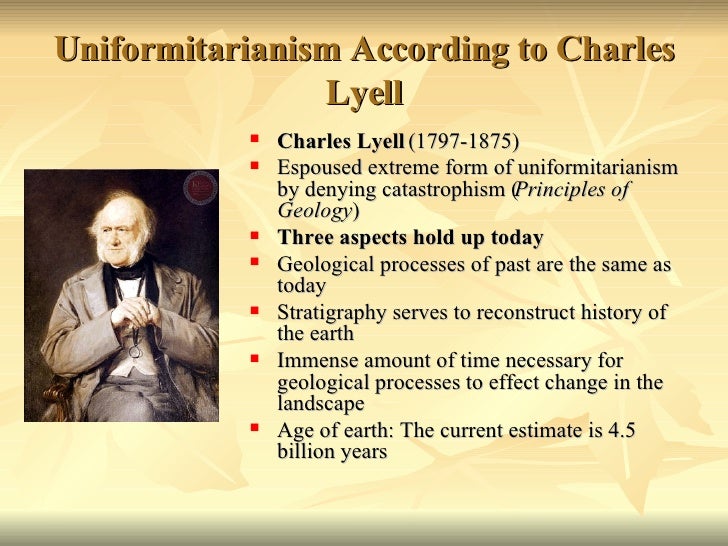 Uniformitarianism According to Charles Lyell

- Charles Lyell (1797-1875)
- Espoused extreme form of uniformitarianism by denying catastrophism (Principles of Geology)
- Three aspects hold up today
- Geological processes of past are the same as today
- Stratigraphy serves to reconstruct history of the earth
- Immense amount of time necessary for geological processes to effect change in the landscape
- Age of earth: The current estimate is 4.5 billion years